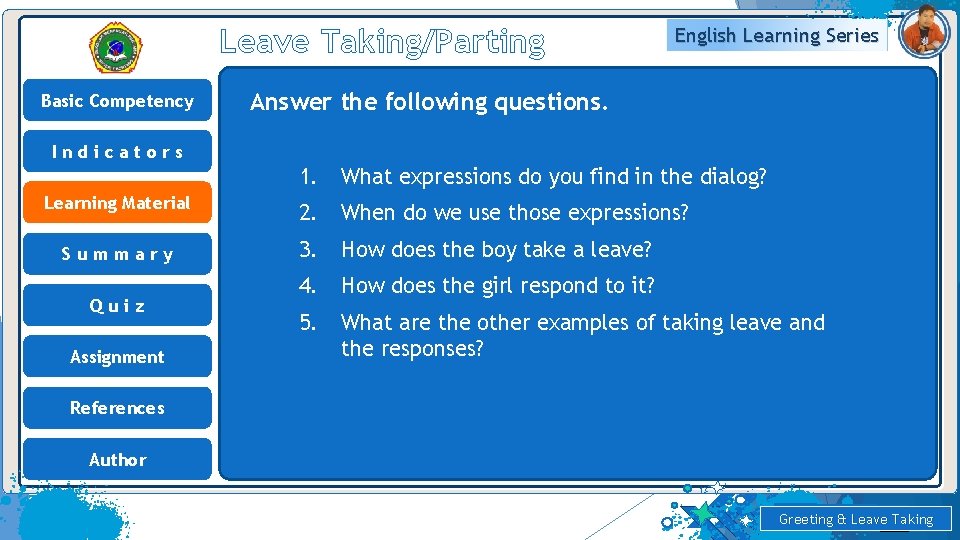 Leave Taking/Parting

English Learning Series

Basic Competency

Indicators

Learning Material

Summary

Quiz

Assignment

References

Author

Answer the following questions.

1. What expressions do you find in the dialog?
2. When do we use those expressions?
3. How does the boy take a leave?
4. How does the girl respond to it?
5. What are the other examples of taking leave and the responses?

Greeting & Leave Taking